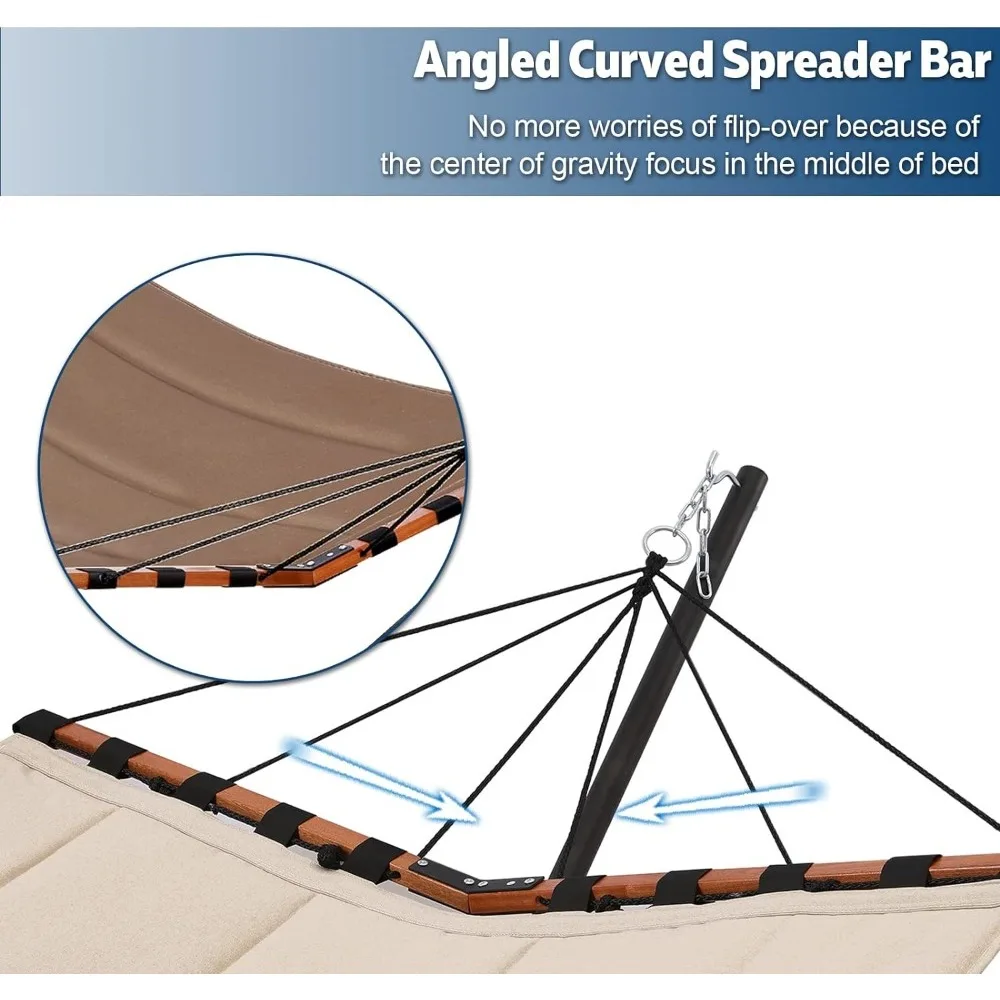 Angled Curved Spreader Bar

No more worries of flip-over because of the center of gravity focus in the middle of bed